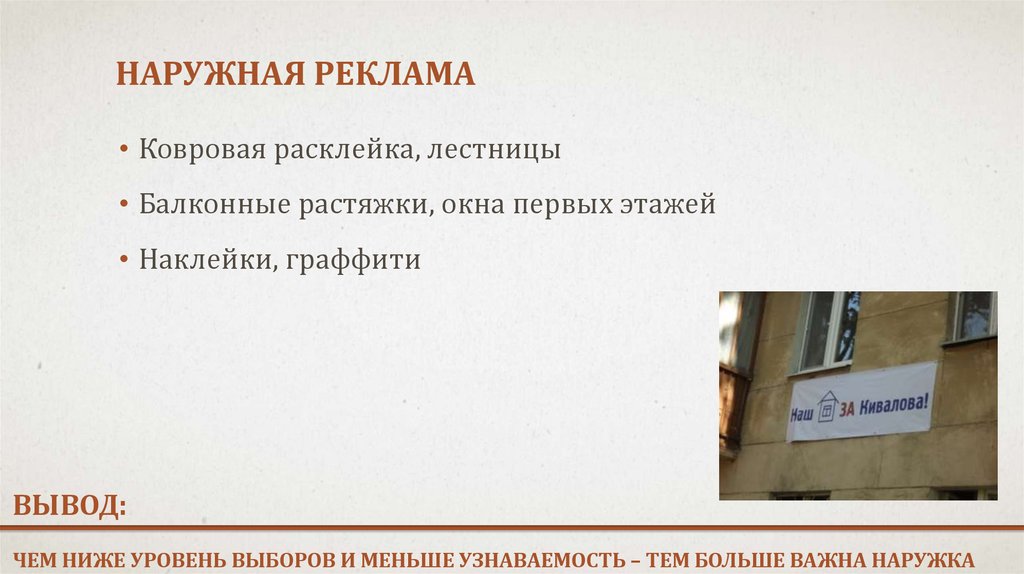 НАРУЖНАЯ РЕКЛАМА

• Ковровая расклейка, лестницы
• Балконные растяжки, окна первых этажей
• Наклейки, граффити

Наш ЗА Кивалова!

ВЫВОД:

ЧЕМ НИЖЕ УРОВЕНЬ ВЫБОРОВ И МЕНЬШЕ УЗНАВАЕМОСТЬ – ТЕМ БОЛЬШЕ ВАЖНА НАРУЖКА